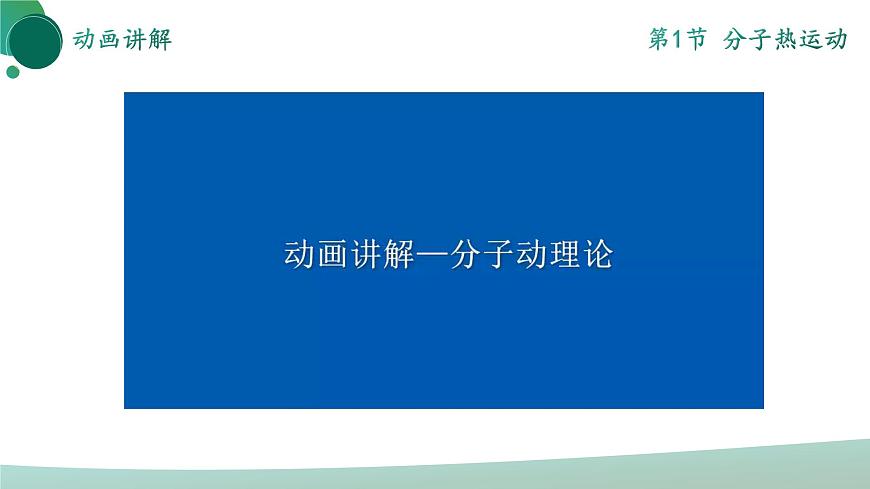 动画讲解

第1节 分子热运动

动画讲解—分子动理论